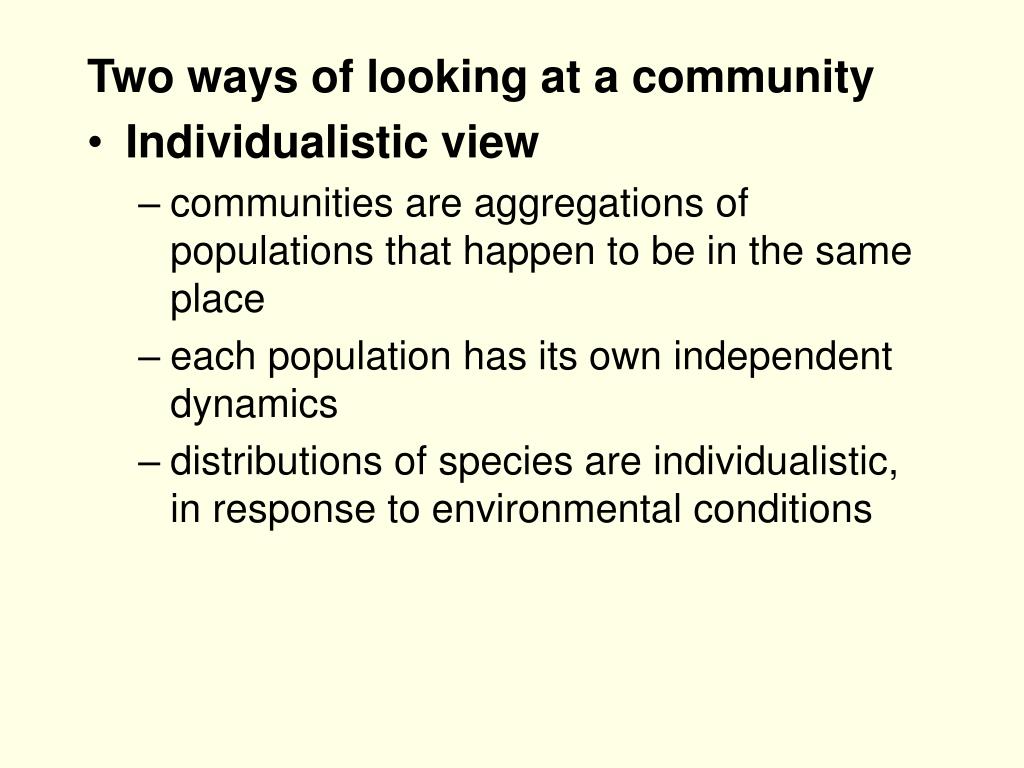 Two ways of looking at a community

• Individualistic view
  – communities are aggregations of populations that happen to be in the same place
  – each population has its own independent dynamics
  – distributions of species are individualistic, in response to environmental conditions